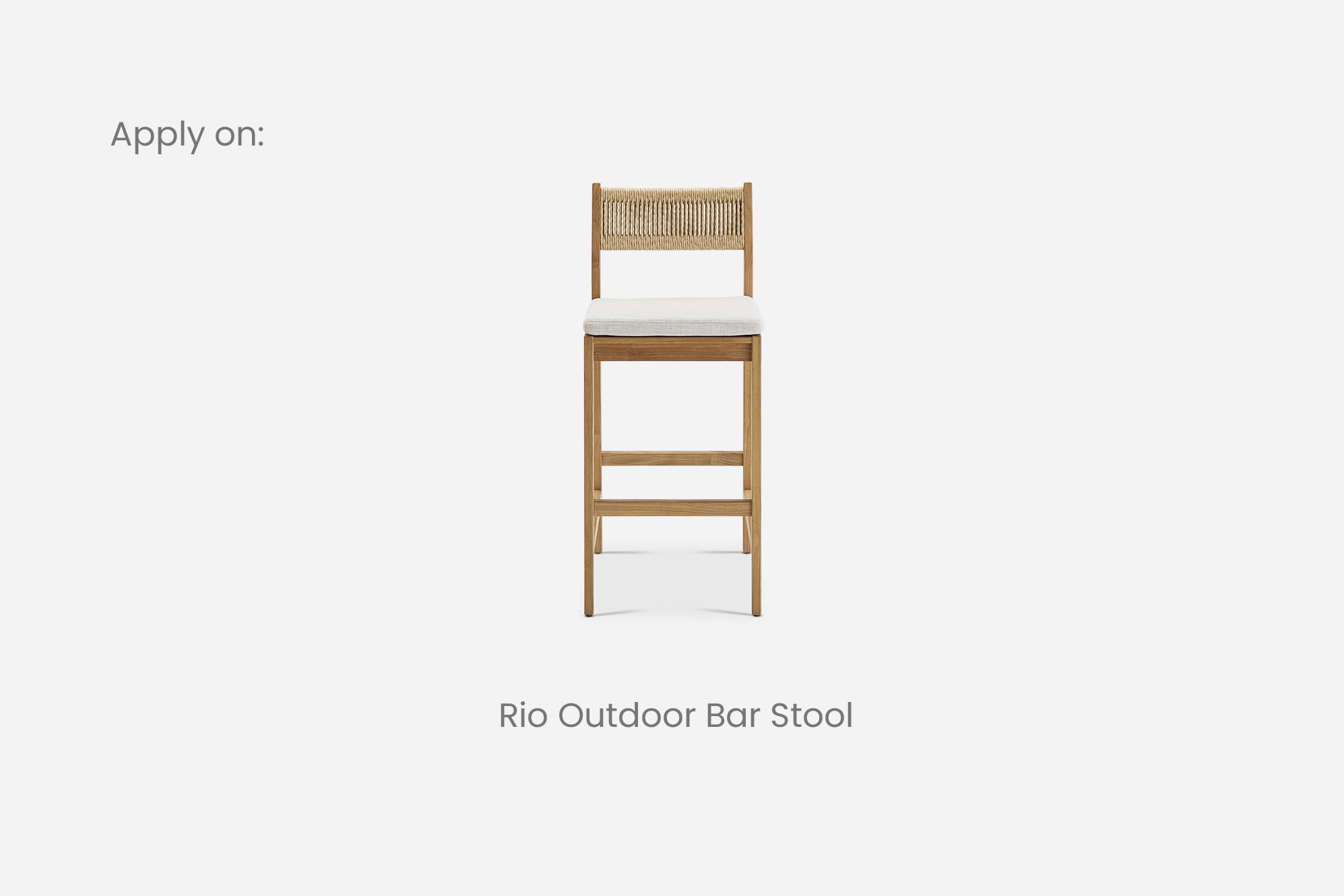 Apply on:

Rio Outdoor Bar Stool